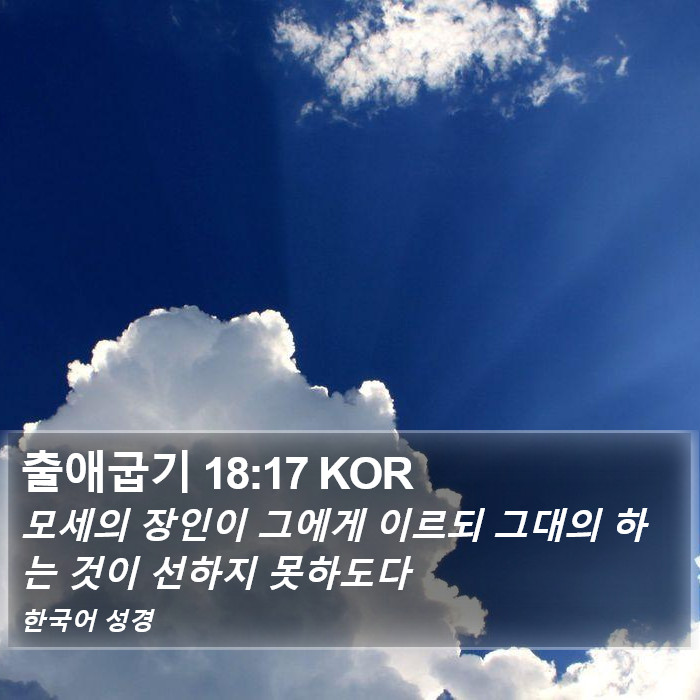 출애굽기 18:17 KOR

모세의 장인이 그에게 이르되 그대의 하는 것이 선하지 못하도다

한국어 성경